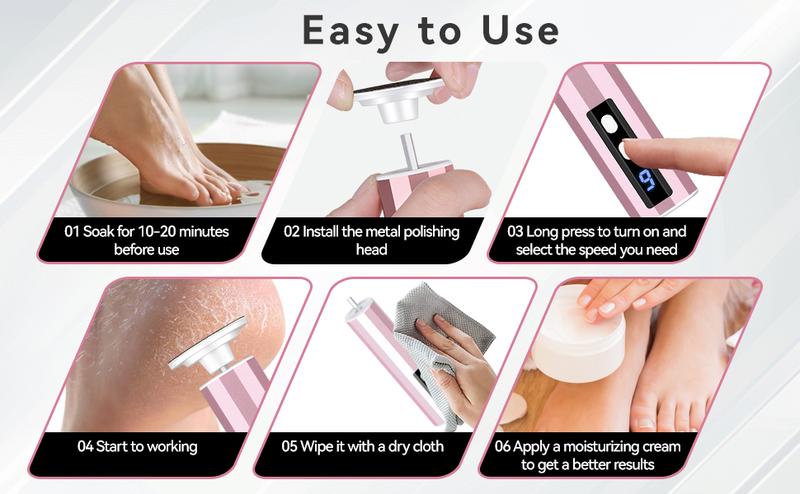 Easy to Use

01 Soak for 10-20 minutes before use

02 Install the metal polishing head

03 Long press to turn on and select the speed you need

04 Start to working

05 Wipe it with a dry cloth

06 Apply a moisturizing cream to get a better results